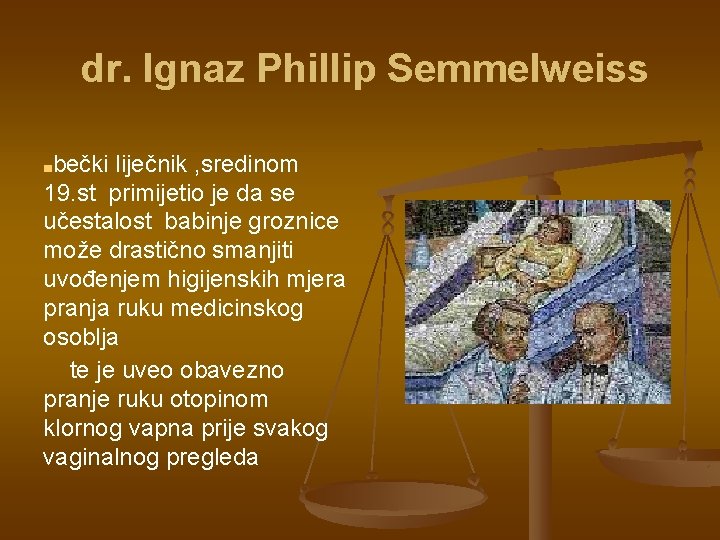 dr. Ignaz Phillip Semmelweiss

bečki liječnik ,sredinom 19.st primijetio je da se učestalost babinje groznice može drastično smanjiti uvođenjem higijenskih mjera pranja ruku medicinskog osoblja

te je uveo obavezno pranje ruku otopinom klornog vapna prije svakog vaginalnog pregleda